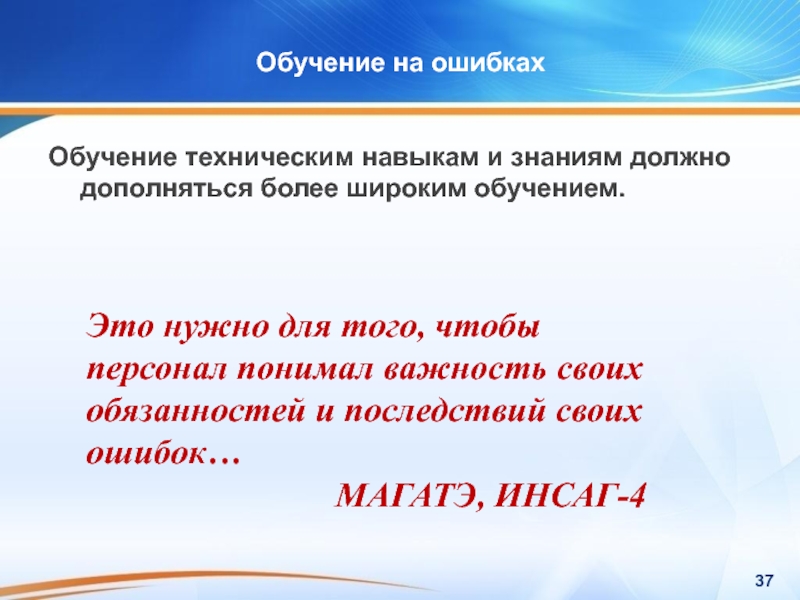 Обучение на ошибках

Обучение техническим навыкам и знаниям должно дополняться более широким обучением.

Это нужно для того, чтобы персонал понимал важность своих обязанностей и последствий своих ошибок…

МАГАТЭ, ИНСАГ-4

37